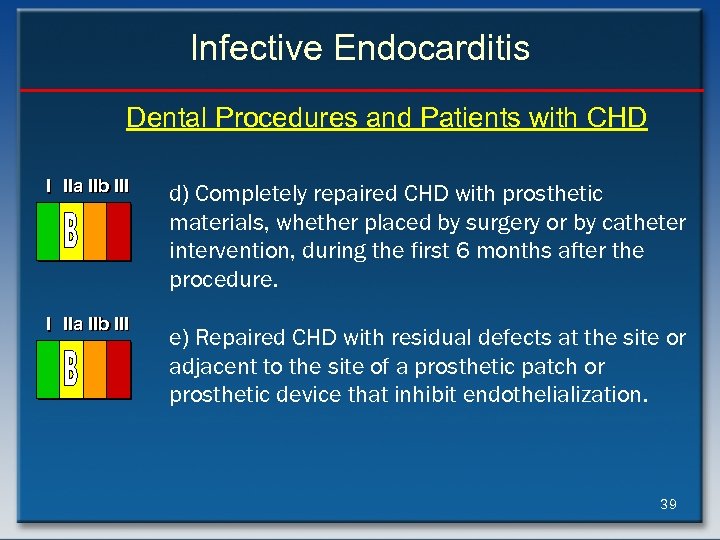 Infective Endocarditis

Dental Procedures and Patients with CHD

I IIa IIb III

B

d) Completely repaired CHD with prosthetic materials, whether placed by surgery or by catheter intervention, during the first 6 months after the procedure.

I IIa IIb III

B

e) Repaired CHD with residual defects at the site or adjacent to the site of a prosthetic patch or prosthetic device that inhibit endothelialization.

39